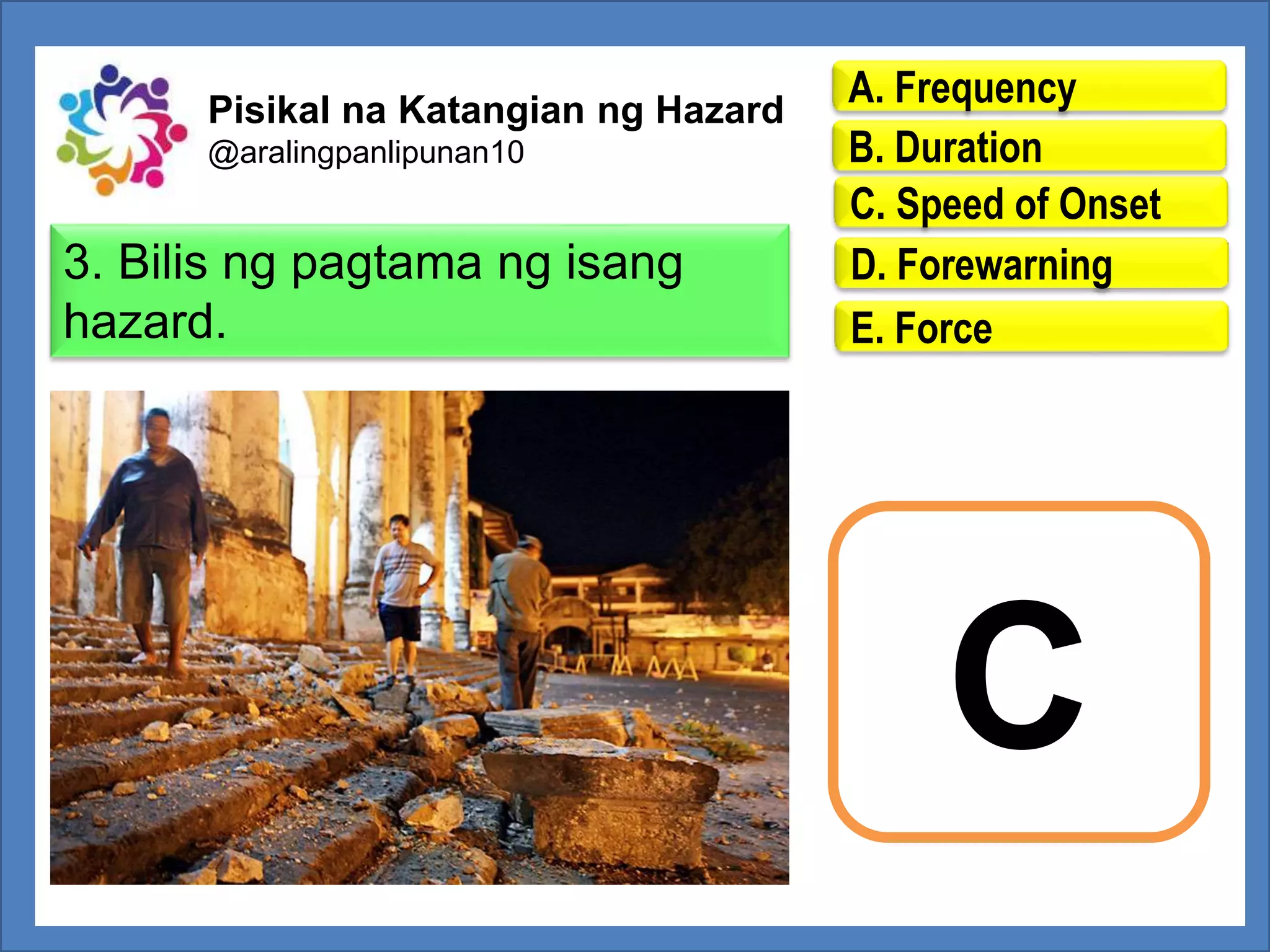 Pisikal na Katangian ng Hazard
@aralingpanlipunan10

3. Bilis ng pagtama ng isang hazard.

A. Frequency
B. Duration
C. Speed of Onset
D. Forewarning
E. Force

C